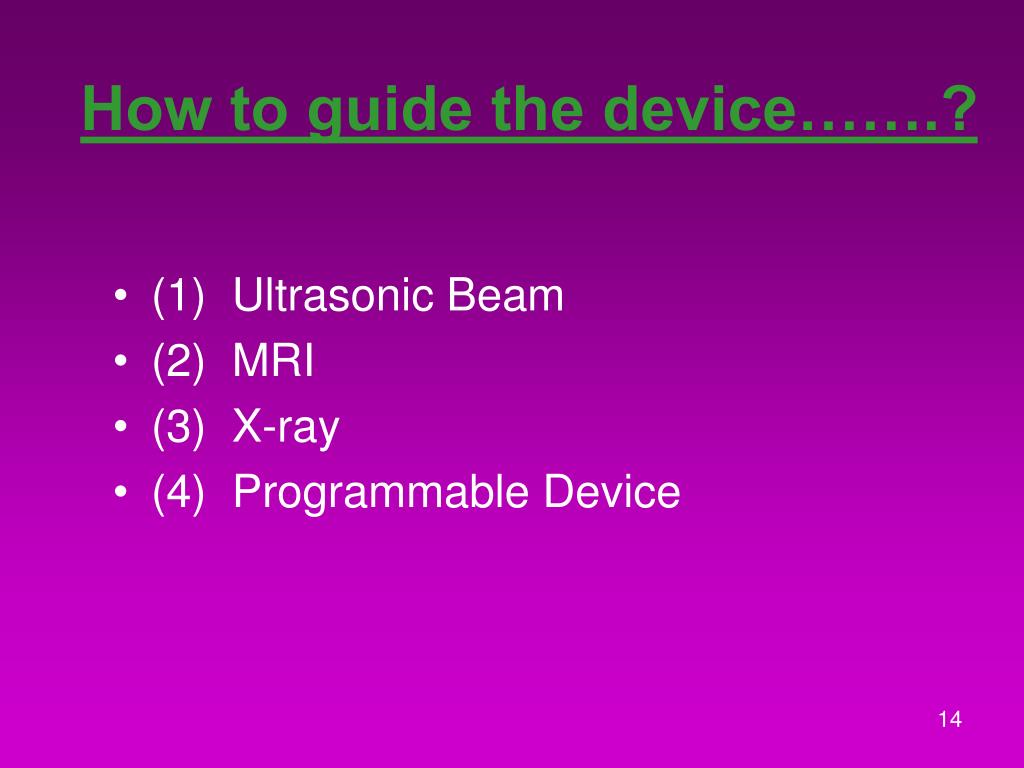 How to guide the device…….?

• (1) Ultrasonic Beam
• (2) MRI
• (3) X-ray
• (4) Programmable Device

14